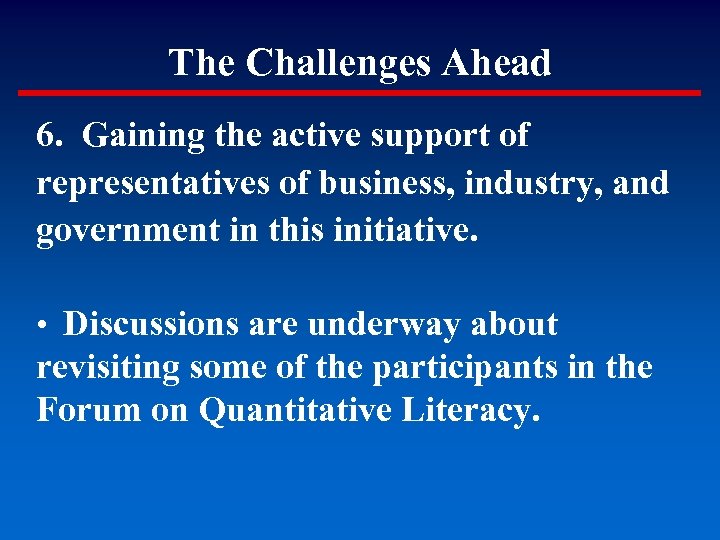 The Challenges Ahead

6. Gaining the active support of representatives of business, industry, and government in this initiative.

• Discussions are underway about revisiting some of the participants in the Forum on Quantitative Literacy.